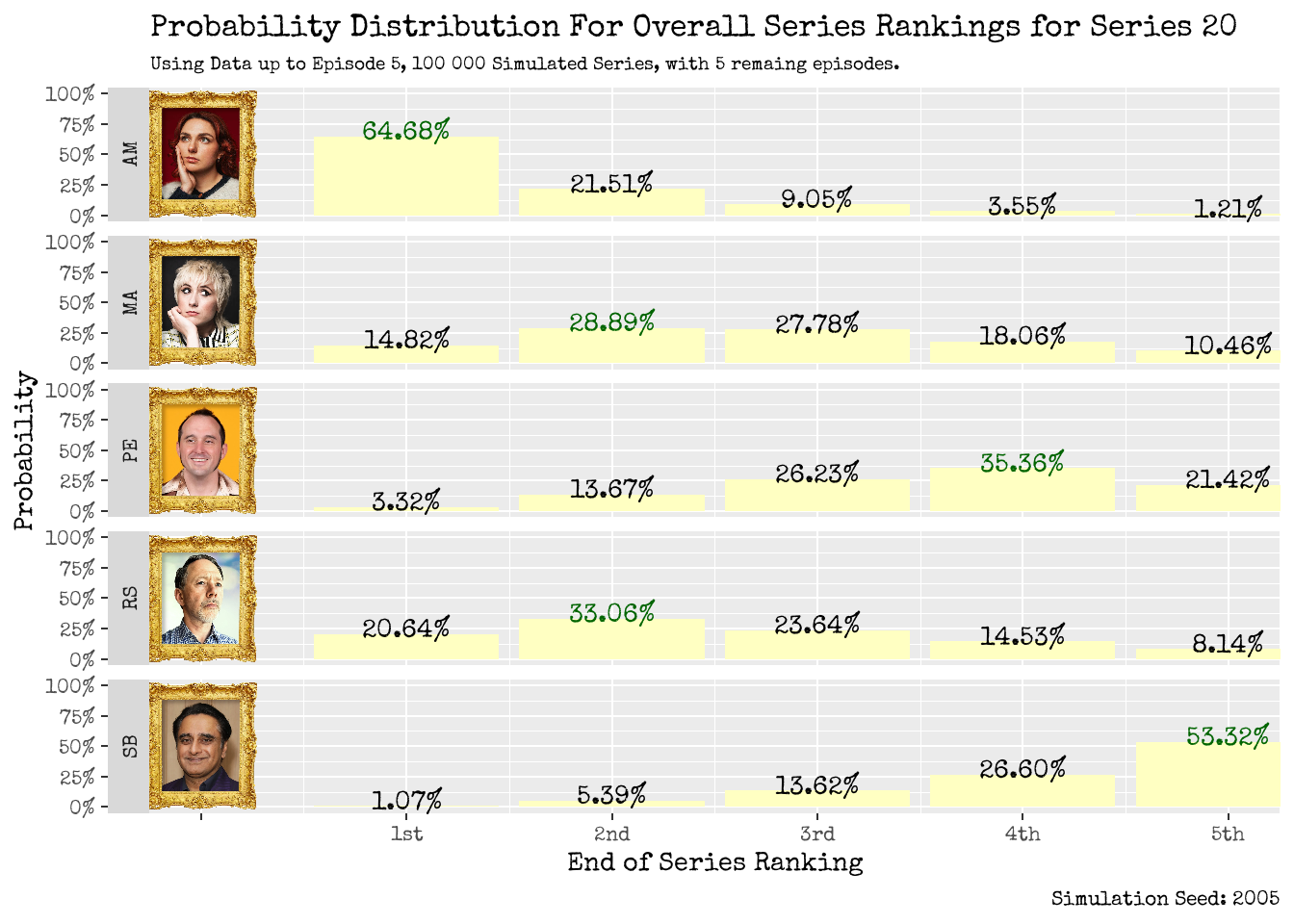 Probability Distribution For Overall Series Rankings for Series 20
Using Data up to Episode 5, 100 000 Simulated Series, with 5 remaing episodes.

Probability

AM
100%
75%
50%
25%
0%
64.68%
21.51%
9.05%
3.55%
1.21%

MA
100%
75%
50%
25%
0%
14.82%
28.89%
27.78%
18.06%
10.46%

PE
100%
75%
50%
25%
0%
3.32%
13.67%
26.23%
35.36%
21.42%

RS
100%
75%
50%
25%
0%
20.64%
33.06%
23.64%
14.53%
8.14%

SB
100%
75%
50%
25%
0%
1.07%
5.39%
13.62%
26.60%
53.32%

1st
2nd
3rd
4th
5th
End of Series Ranking

Simulation Seed: 2005